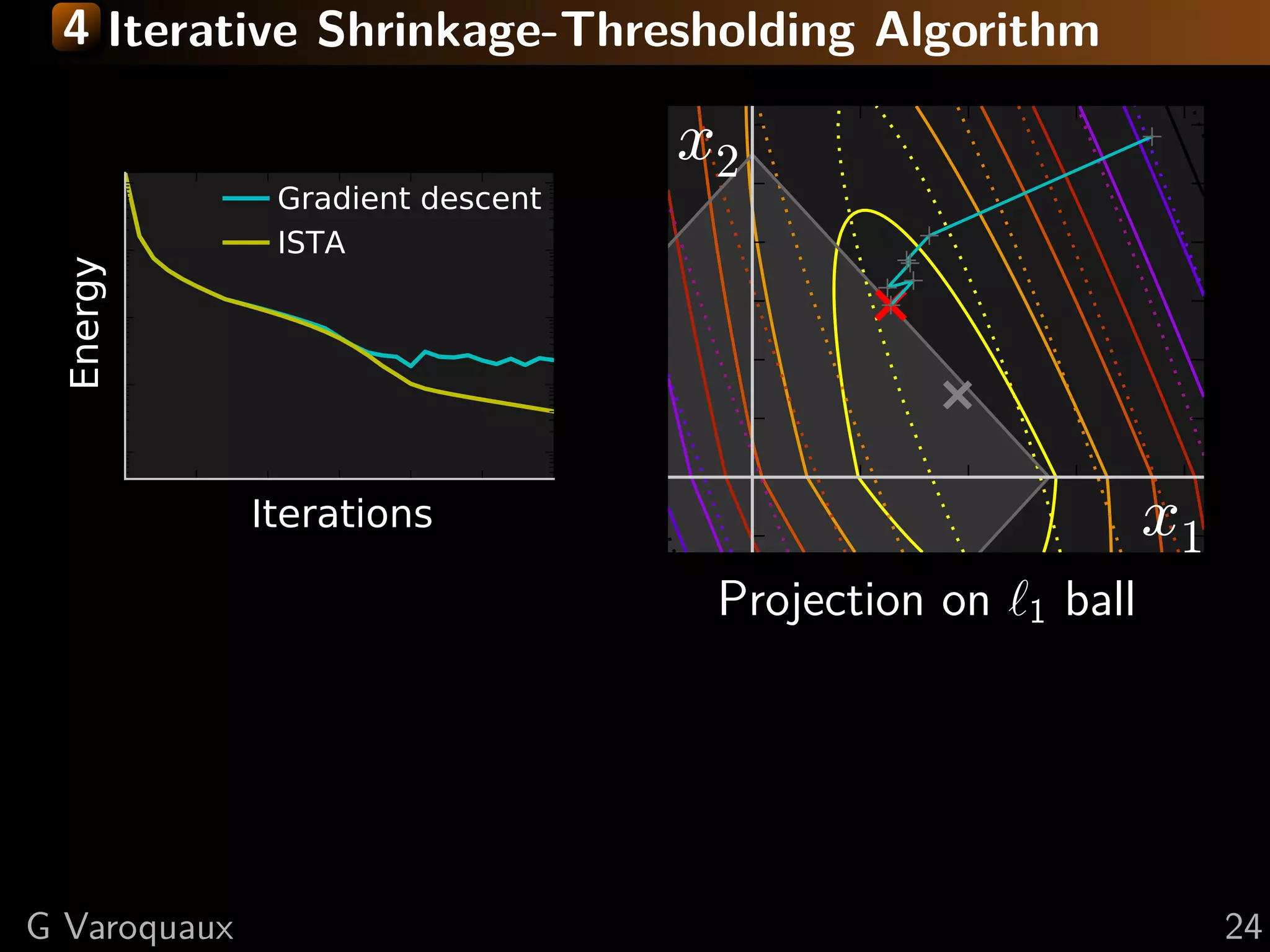 4 Iterative Shrinkage-Thresholding Algorithm

Gradient descent
ISTA

Energy

Iterations

$x_2$

$x_1$

Projection on $\ell_1$ ball

G Varoquaux

24